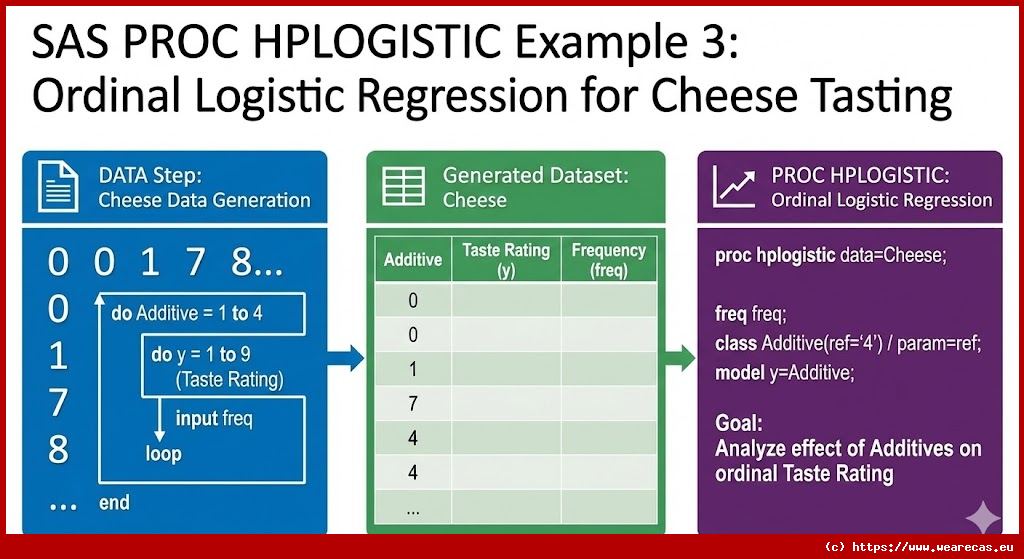 SAS PROC HPLOGISTIC Example 3: Ordinal Logistic Regression for Cheese Tasting

DATA Step: Cheese Data Generation

0 0 1 7 8...
0
1
7
8
...

do Additive = 1 to 4
do y = 1 to 9 (Taste Rating)
input freq
loop
end

Generated Dataset: Cheese

| Additive | Taste Rating (y) | Frequency (freq) |
|---|---|---|
| 0 | | |
| 0 | | |
| 1 | | |
| 7 | | |
| 4 | | |
| 4 | | |
| ... | | |

PROC HPLOGISTIC: Ordinal Logistic Regression

proc hplogistic data=Cheese;

freq freq;
class Additive(ref='4') / param=ref;
model y=Additive;

Goal:
Analyze effect of Additives on ordinal Taste Rating

(c) https://www.wearecas.eu